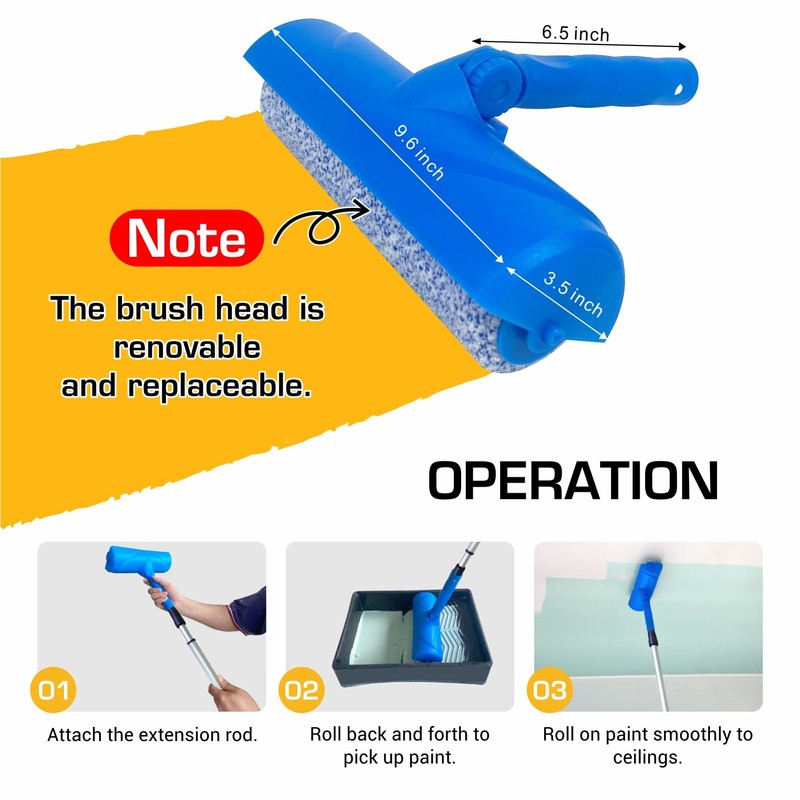 6.5 inch

9.6 inch

3.5 inch

Note

The brush head is renovable and replaceable.

OPERATION

01

Attach the extension rod.

02

Roll back and forth to pick up paint.

03

Roll on paint smoothly to ceilings.